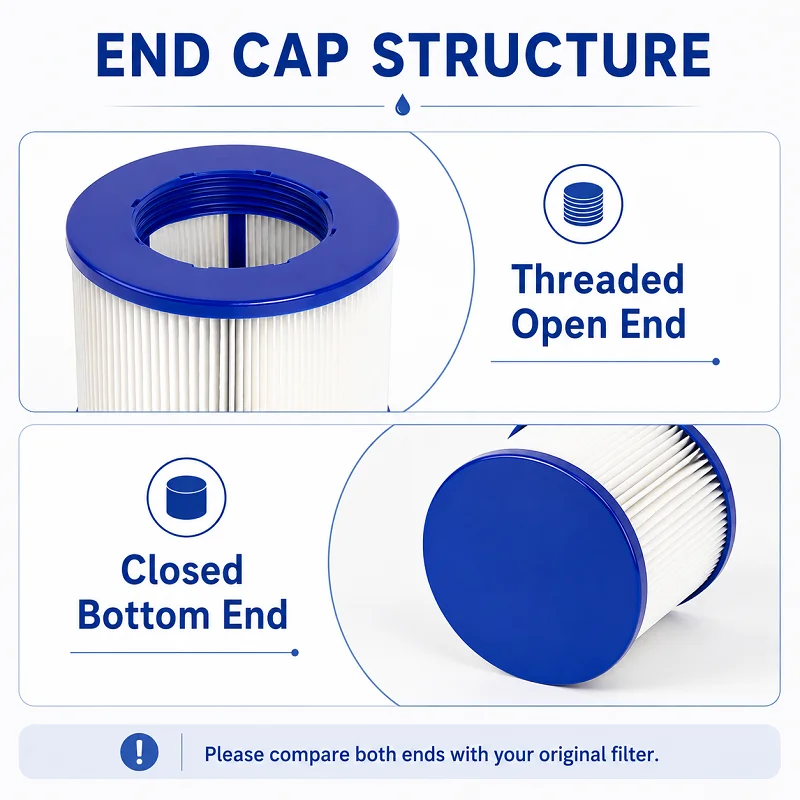 END CAP STRUCTURE

Threaded Open End

Closed Bottom End

!

Please compare both ends with your original filter.